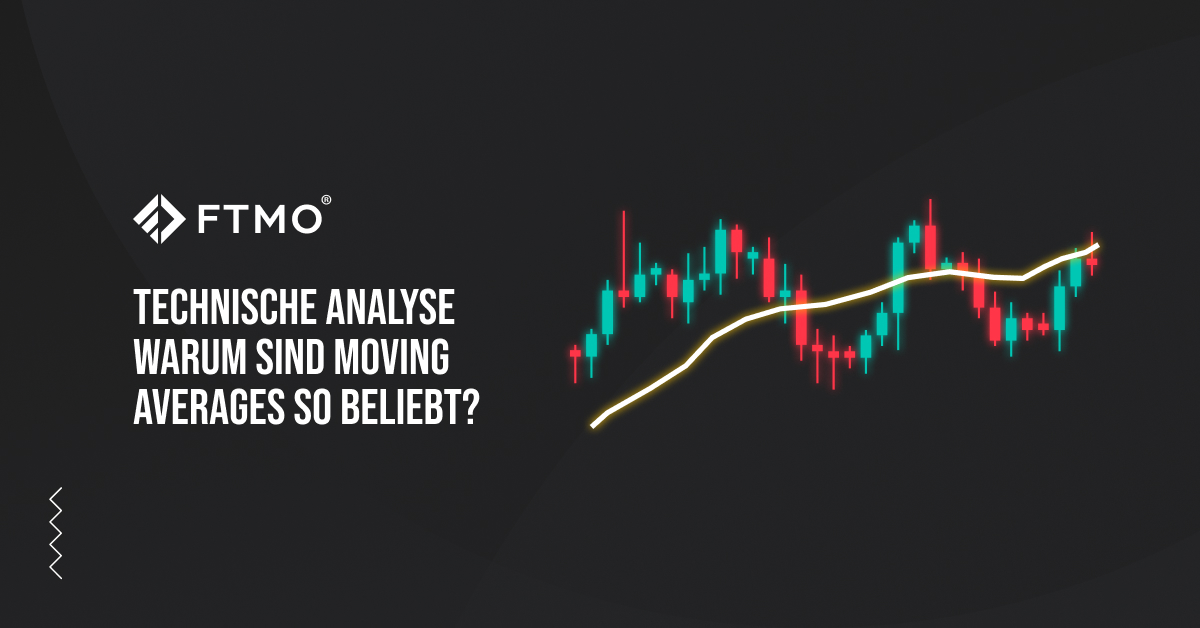 FTMO®

TECHNISCHE ANALYSE
WARUM SIND MOVING AVERAGES SO BELIEBT?